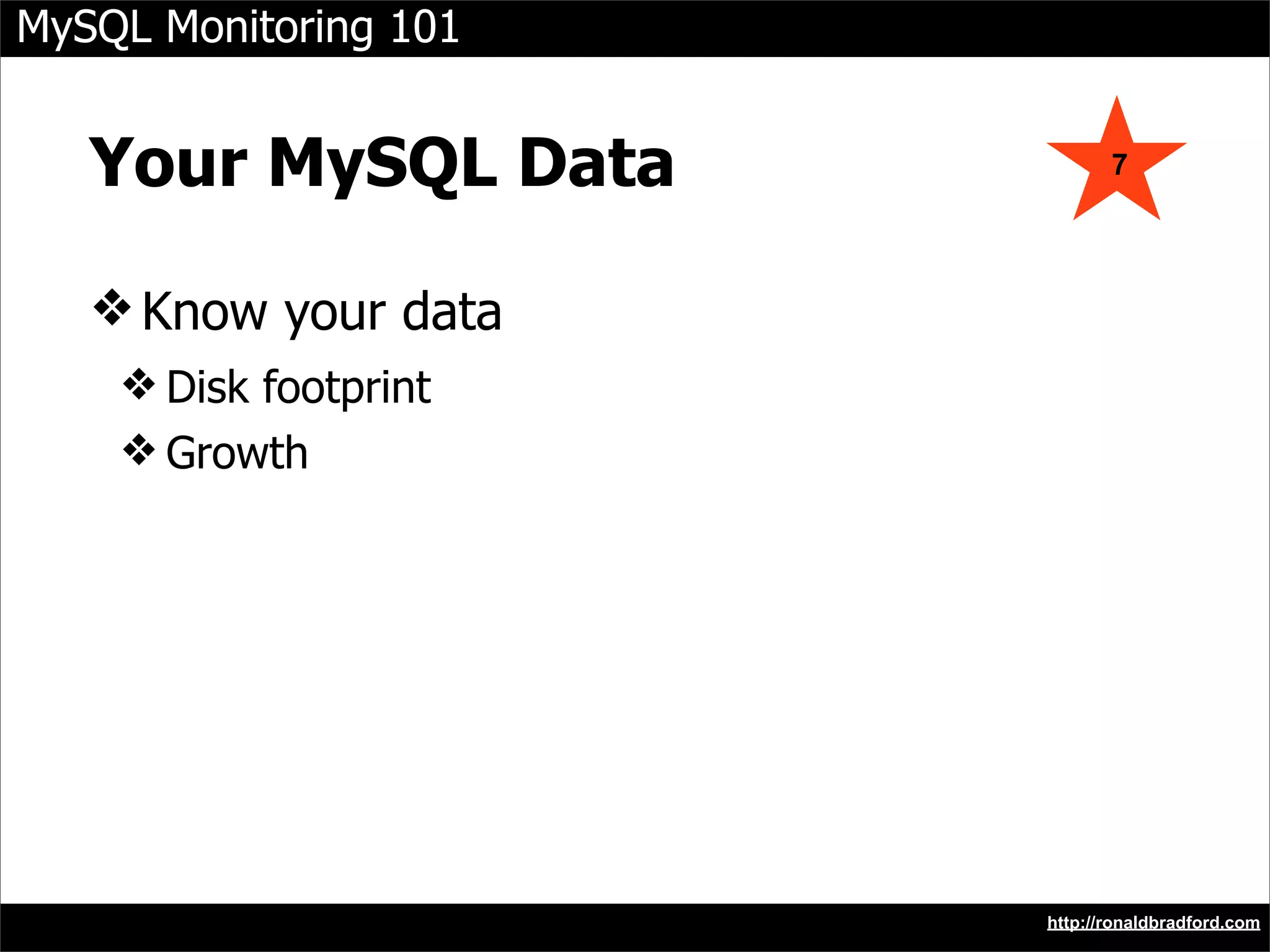 MySQL Monitoring 101

Your MySQL Data

7

❖ Know your data

❖ Disk footprint

❖ Growth

http://ronaldbradford.com